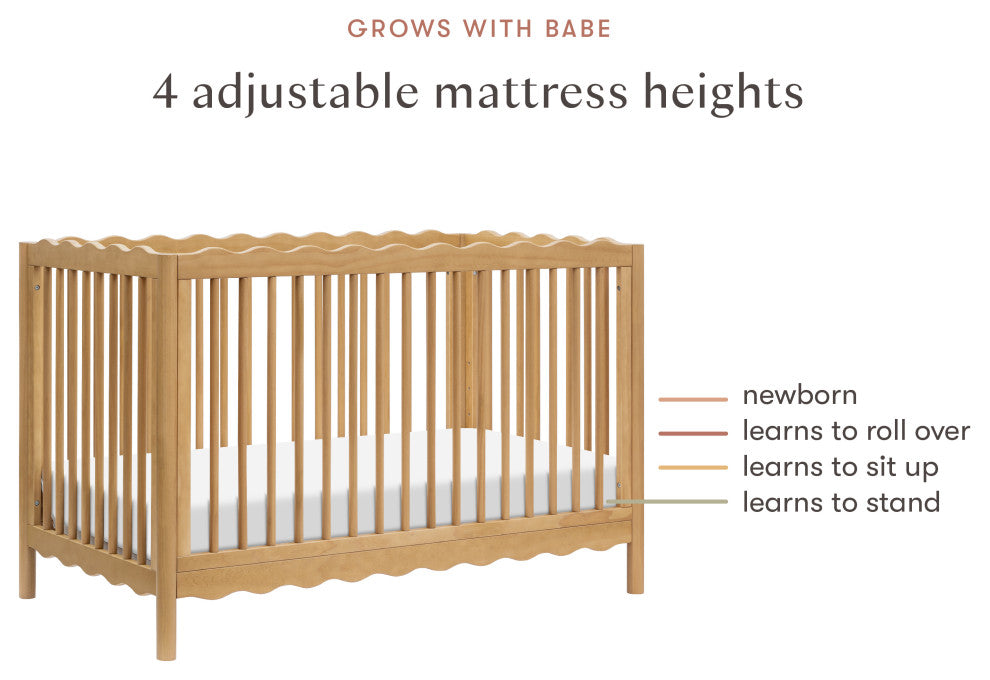 GROWS WITH BABE

4 adjustable mattress heights

newborn
learns to roll over
learns to sit up
learns to stand